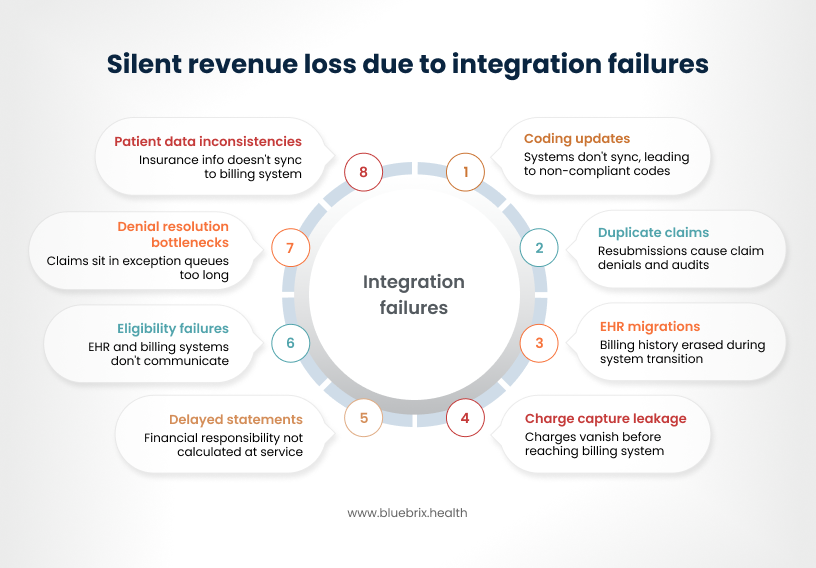 Silent revenue loss due to integration failures

Integration failures

1
Coding updates
Systems don't sync, leading to non-compliant codes

2
Duplicate claims
Resubmissions cause claim denials and audits

3
EHR migrations
Billing history erased during system transition

4
Charge capture leakage
Charges vanish before reaching billing system

5
Delayed statements
Financial responsibility not calculated at service

6
Eligibility failures
EHR and billing systems don't communicate

7
Denial resolution bottlenecks
Claims sit in exception queues too long

8
Patient data inconsistencies
Insurance info doesn't sync to billing system

www.bluebrix.health